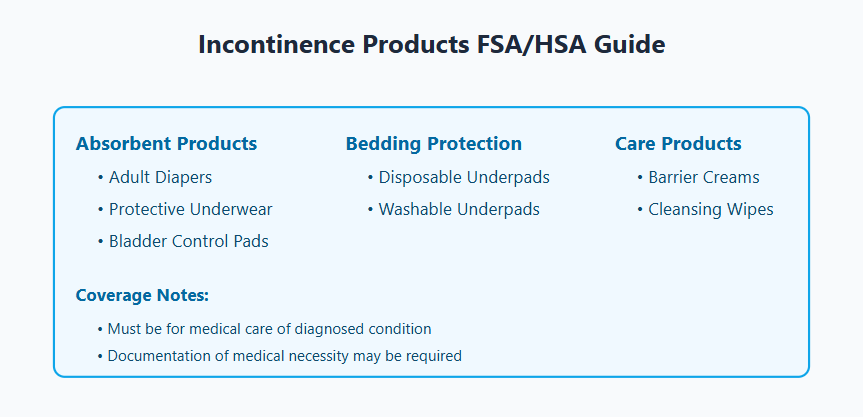 Incontinence Products FSA/HSA Guide

Absorbent Products
• Adult Diapers
• Protective Underwear
• Bladder Control Pads

Bedding Protection
• Disposable Underpads
• Washable Underpads

Care Products
• Barrier Creams
• Cleansing Wipes

Coverage Notes:
• Must be for medical care of diagnosed condition
• Documentation of medical necessity may be required